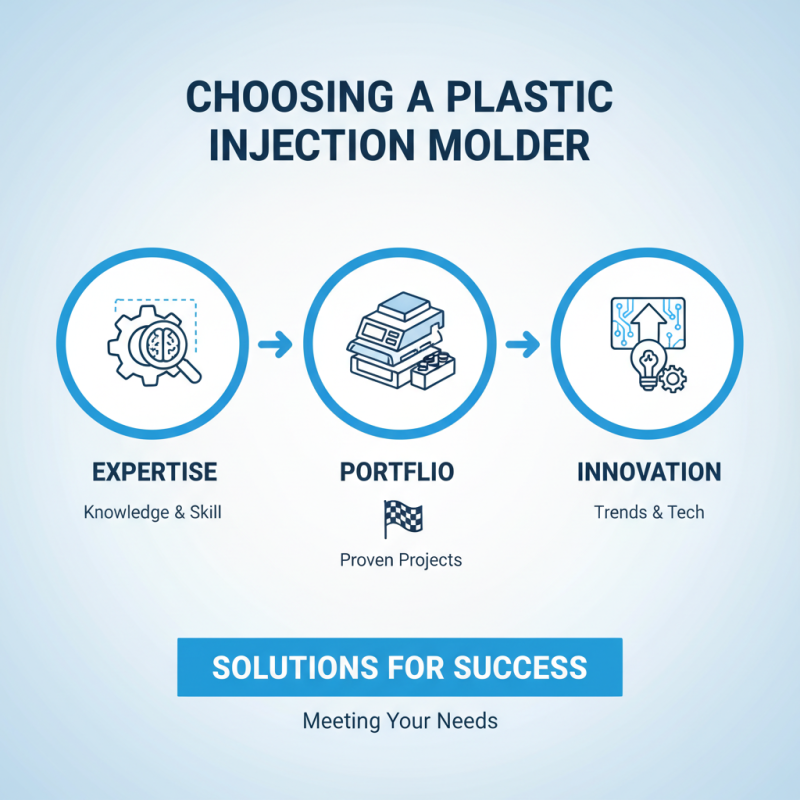 CHOOSING A PLASTIC INJECTION MOLDER

EXPERTISE

Knowledge & Skill

PORTFLIO

Proven Projects

INNOVATION

Trends & Tech

SOLUTIONS FOR SUCCESS

Meeting Your Needs